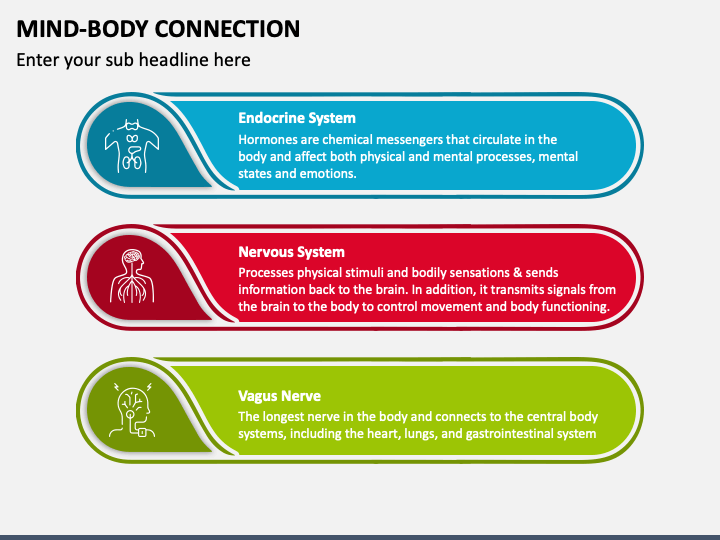 MIND-BODY CONNECTION

Enter your sub headline here

Endocrine System

Hormones are chemical messengers that circulate in the body and affect both physical and mental processes, mental states and emotions.

Nervous System

Processes physical stimuli and bodily sensations & sends information back to the brain. In addition, it transmits signals from the brain to the body to control movement and body functioning.

Vagus Nerve

The longest nerve in the body and connects to the central body systems, including the heart, lungs, and gastrointestinal system